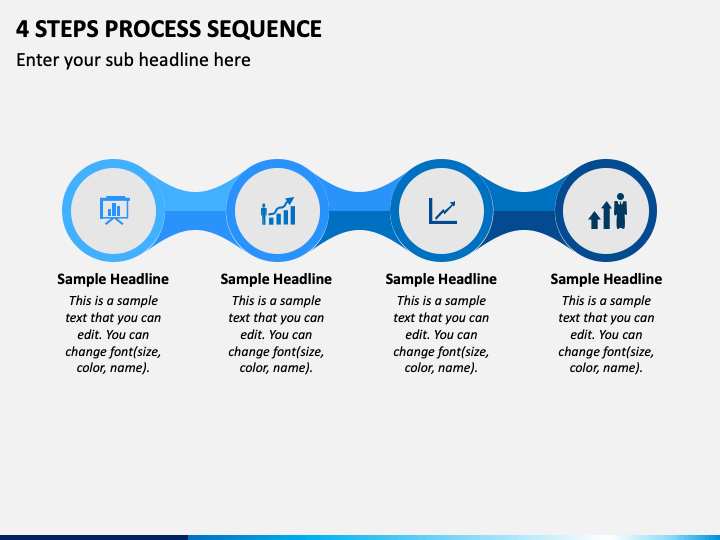 4 STEPS PROCESS SEQUENCE

Enter your sub headline here

Sample Headline

This is a sample text that you can edit. You can change font(size, color, name).

Sample Headline

This is a sample text that you can edit. You can change font(size, color, name).

Sample Headline

This is a sample text that you can edit. You can change font(size, color, name).

Sample Headline

This is a sample text that you can edit. You can change font(size, color, name).